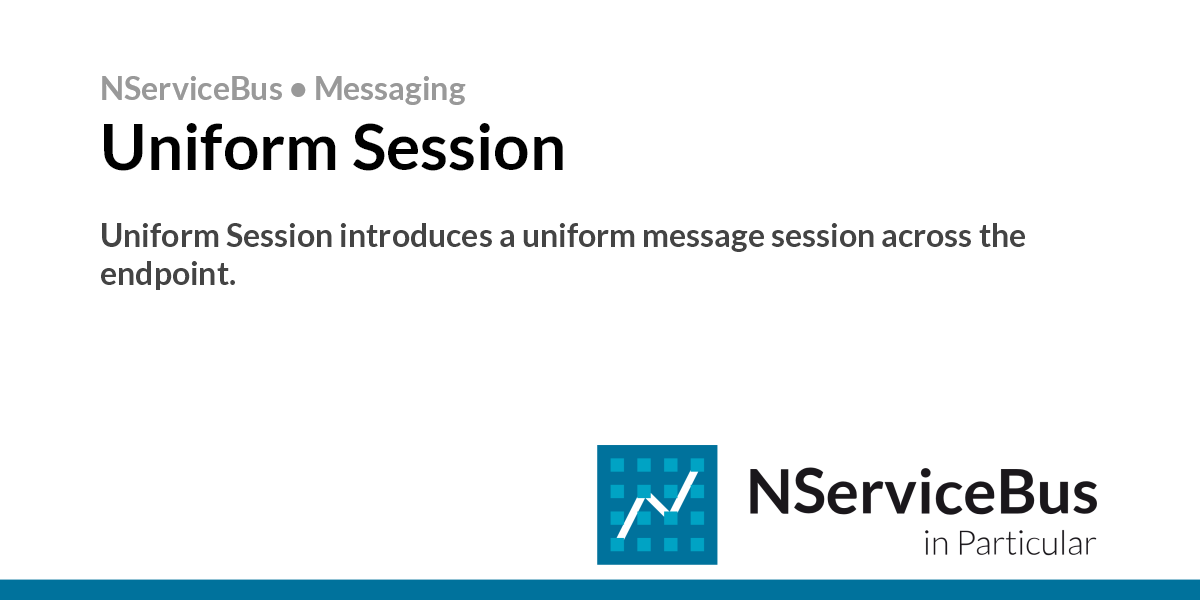 NServiceBus • Messaging

Uniform Session

Uniform Session introduces a uniform message session across the endpoint.

NServiceBus
in Particular